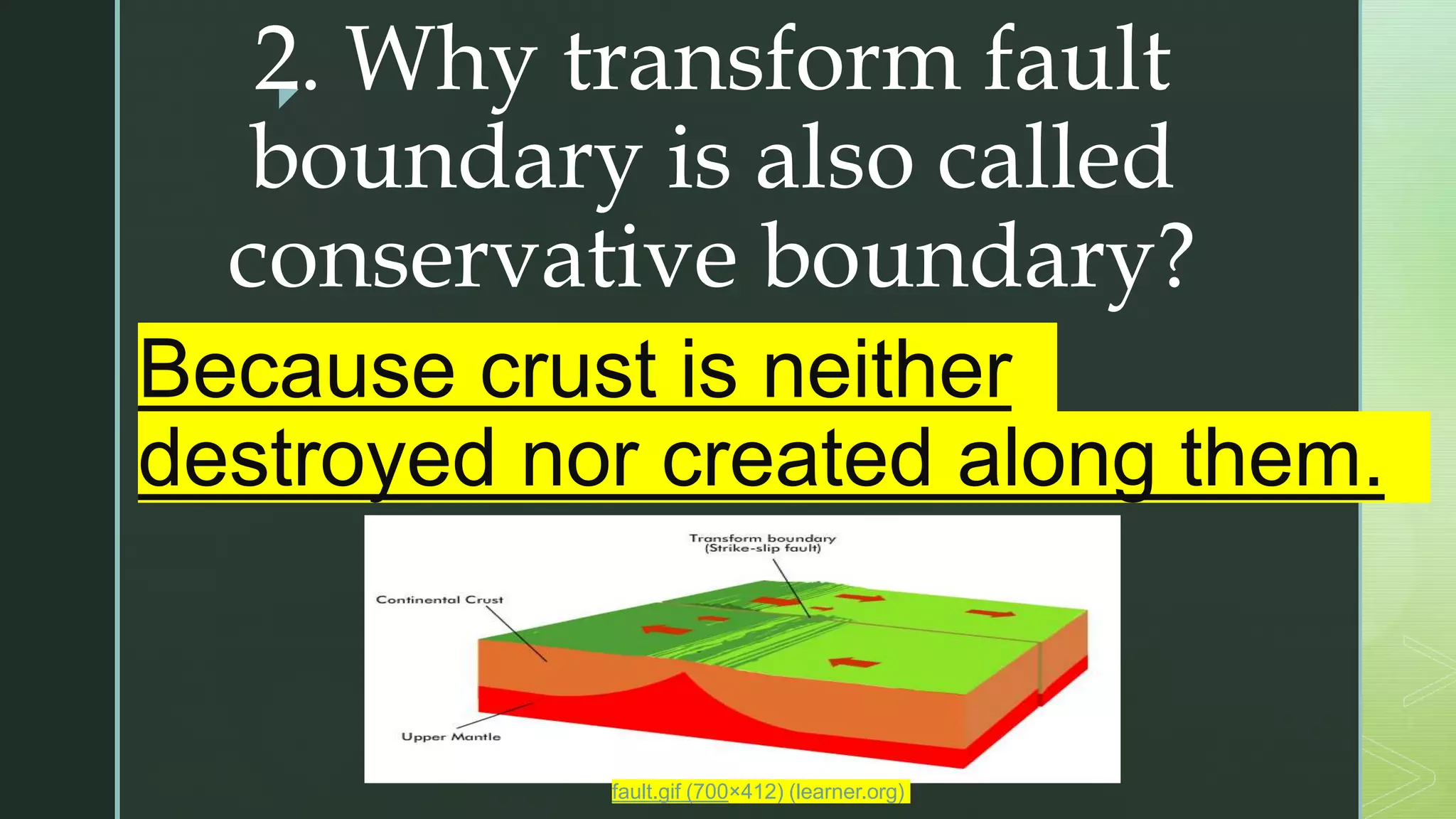 2. Why transform fault boundary is also called conservative boundary?

Because crust is neither destroyed nor created along them.

Transform boundary
(Strike-slip fault)

Continental Crust

Upper Mantle

fault.gif (700×412) (learner.org)